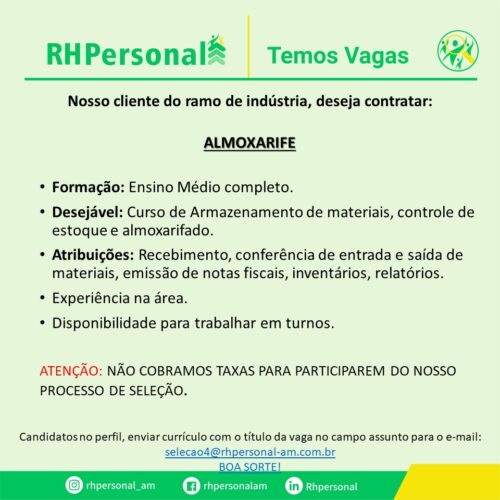 RHPersonal

Temos Vagas

Nosso cliente do ramo de indústria, deseja contratar:

ALMOXARIFE

• Formação: Ensino Médio completo.
• Desejável: Curso de Armazenamento de materiais, controle de estoque e almoxarifado.
• Atribuições: Recebimento, conferência de entrada e saída de materiais, emissão de notas fiscais, inventários, relatórios.
• Experiência na área.
• Disponibilidade para trabalhar em turnos.

ATENÇÃO: NÃO COBRAMOS TAXAS PARA PARTICIPAREM DO NOSSO PROCESSO DE SELEÇÃO.

Candidatos no perfil, enviar currículo com o título da vaga no campo assunto para o e-mail:
selecao4@rhpersonal-am.com.br
BOA SORTE!

rhpersonal_am
rhpersonalam
Rhpersonal